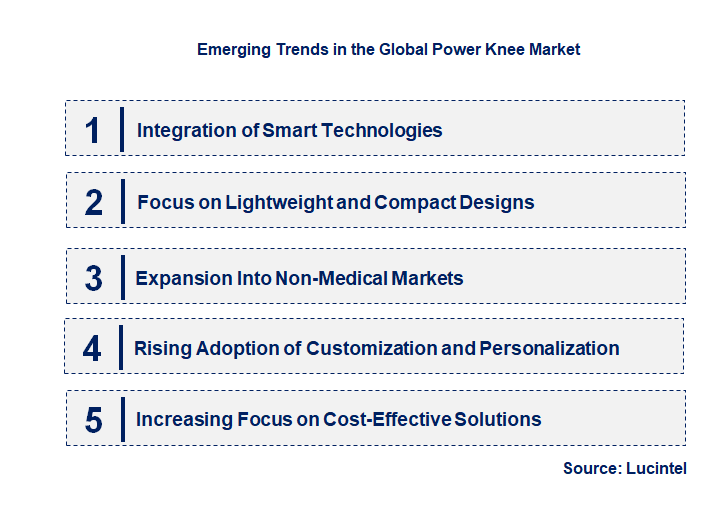 Emerging Trends in the Global Power Knee Market

1 Integration of Smart Technologies

2 Focus on Lightweight and Compact Designs

3 Expansion Into Non-Medical Markets

4 Rising Adoption of Customization and Personalization

5 Increasing Focus on Cost-Effective Solutions

Source: Lucintel